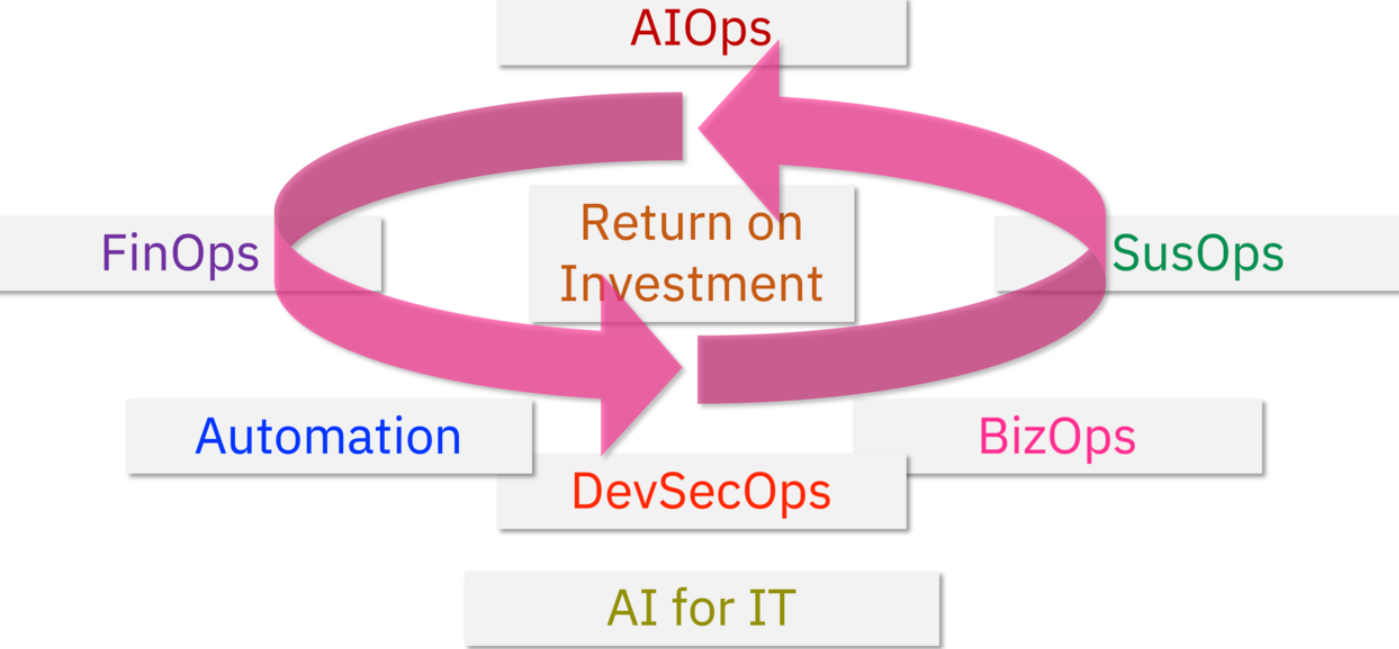 AIOps

FinOps

Return on Investment

SusOps

Automation

BizOps

DevSecOps

AI for IT